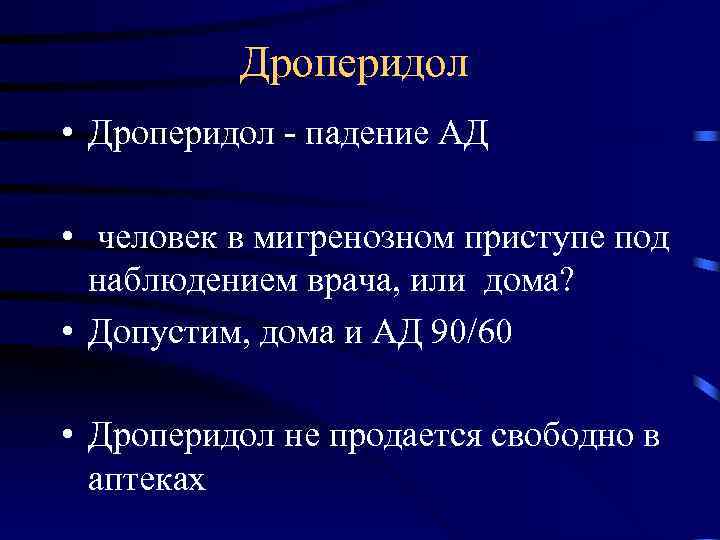 Дроперидол

• Дроперидол - падение АД

• человек в мигренозном приступе под наблюдением врача, или дома?

• Допустим, дома и АД 90/60

• Дроперидол не продается свободно в аптеках